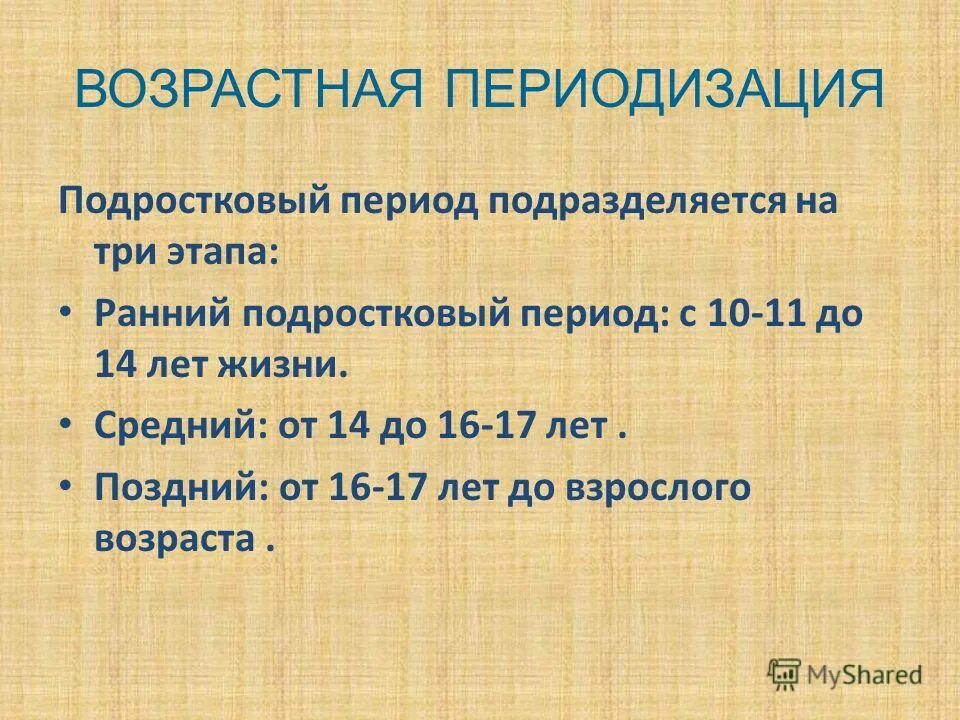 ВОЗРАСТНАЯ ПЕРИОДИЗАЦИЯ

Подростковый период подразделяется на три этапа:

• Ранний подростковый период: с 10-11 до 14 лет жизни.

• Средний: от 14 до 16-17 лет .

• Поздний: от 16-17 лет до взрослого возраста .

MyShared